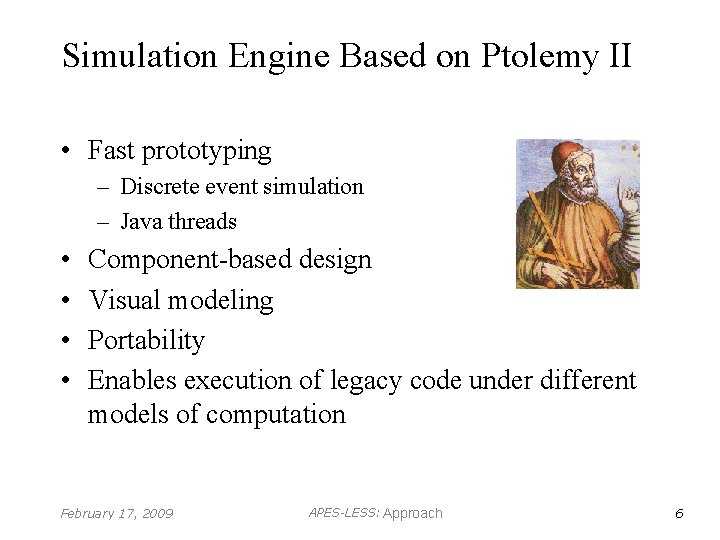 Simulation Engine Based on Ptolemy II

• Fast prototyping
– Discrete event simulation
– Java threads
• Component-based design
• Visual modeling
• Portability
• Enables execution of legacy code under different models of computation

February 17, 2009

APES-LESS: Approach

6